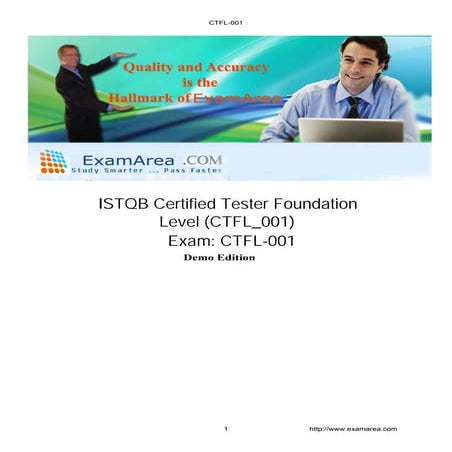 CTFL-001

Quality and Accuracy is the Hallmark of ExamArea

ExamArea .COM
Study Smarter ... Pass Faster

ISTQB Certified Tester Foundation Level (CTFL_001)
Exam: CTFL-001
Demo Edition

1 http://www.examarea.com